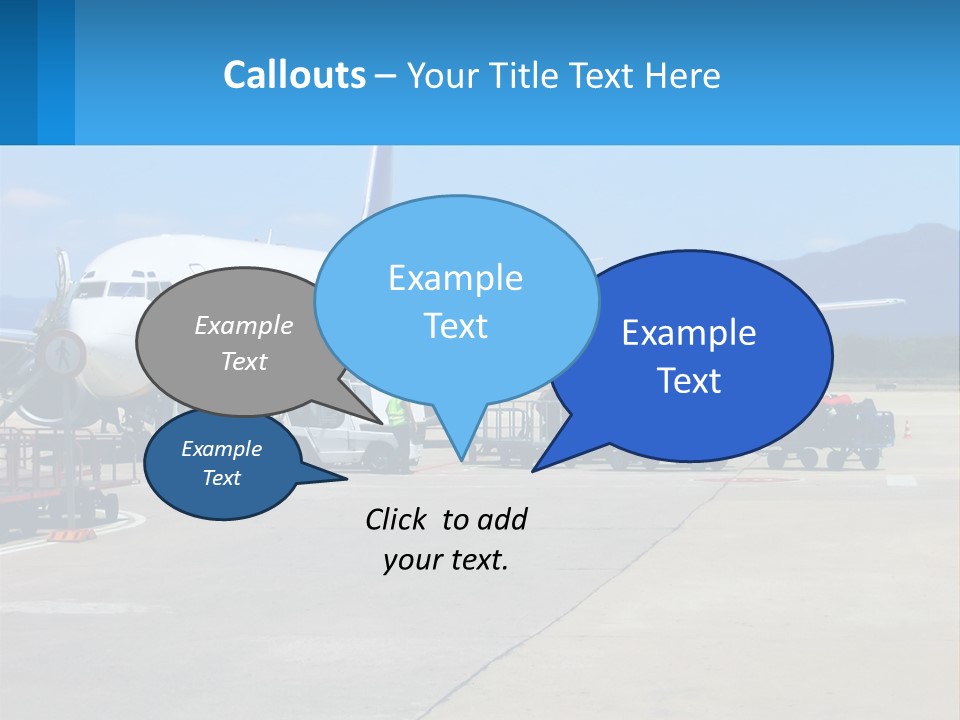 Callouts – Your Title Text Here

Example Text

Example Text

Example Text

Example Text

Click to add your text.